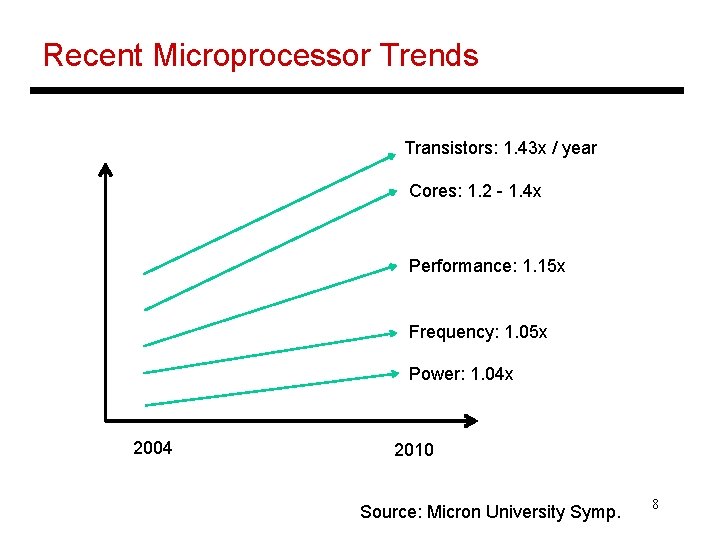 Recent Microprocessor Trends

Transistors: 1.43x / year

Cores: 1.2 - 1.4x

Performance: 1.15x

Frequency: 1.05x

Power: 1.04x

2004

2010

Source: Micron University Symp.

8